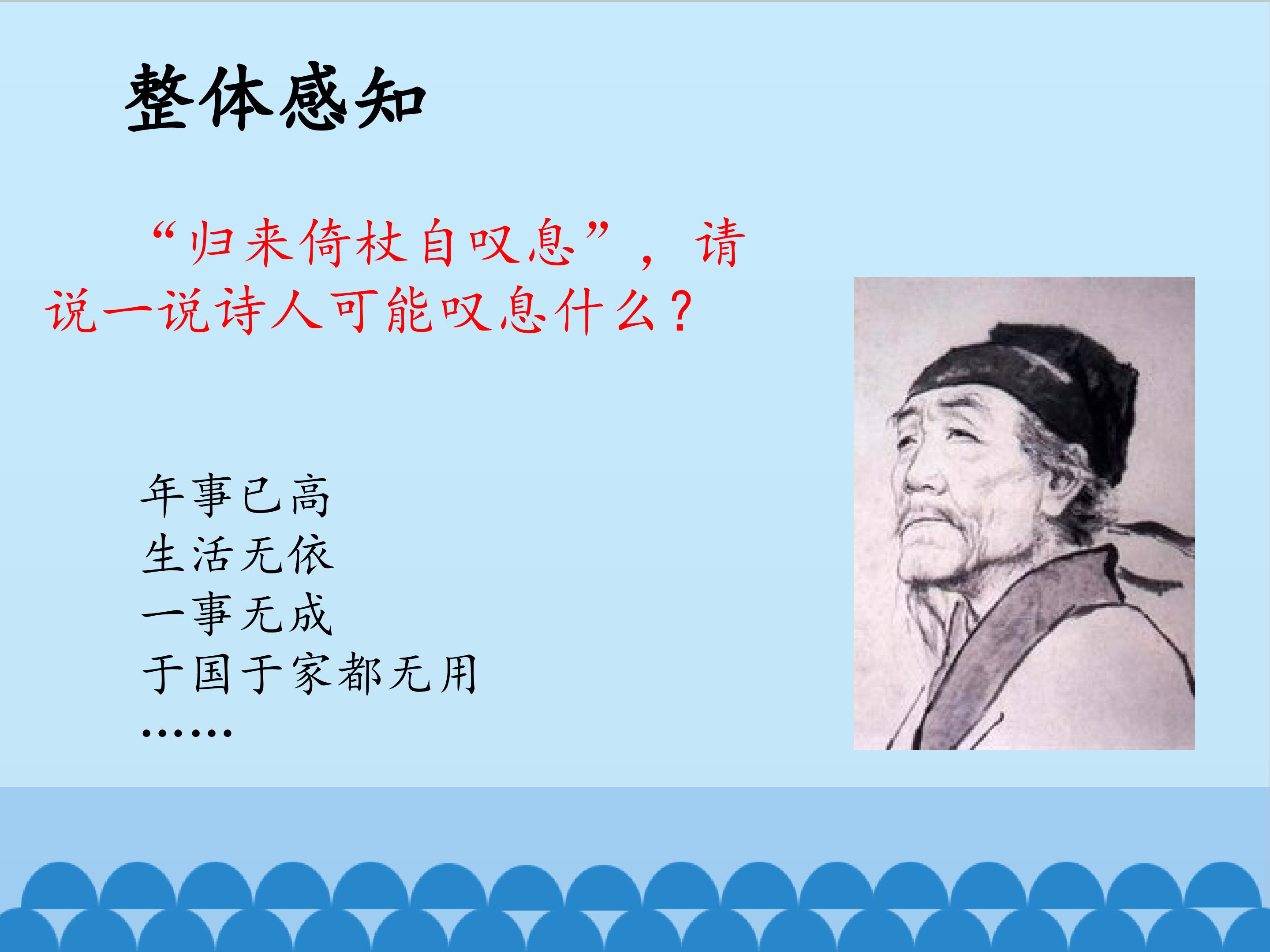 整体感知

“归来倚杖自叹息”，请说一说诗人可能叹息什么？

年事已高
生活无依
一事无成
于国于家都无用
……